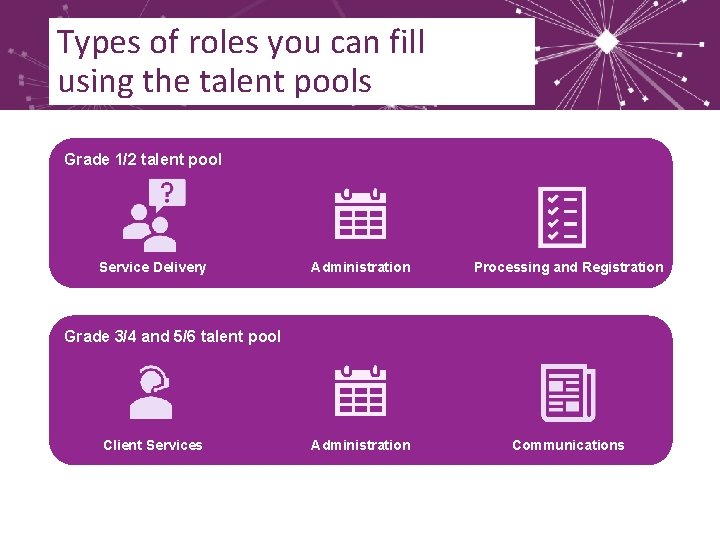 Types of roles you can fill using the talent pools

Grade 1/2 talent pool

?

Service Delivery

Administration

Processing and Registration

Grade 3/4 and 5/6 talent pool

Client Services

Administration

Communications